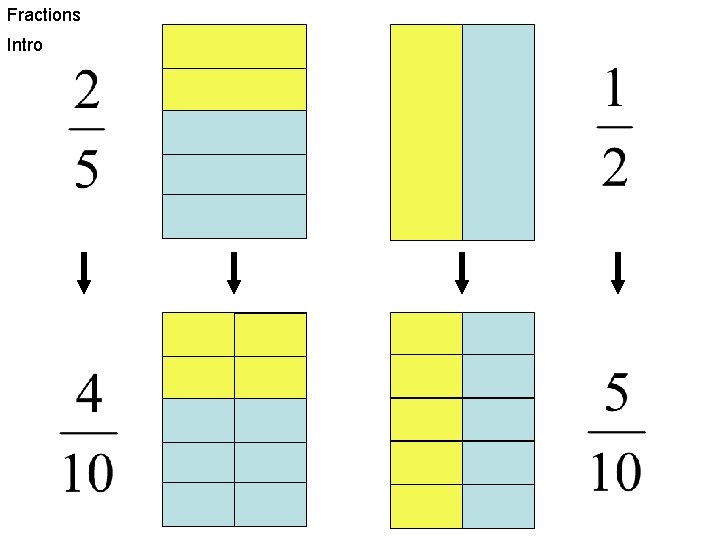 Fractions
Intro

$\frac{2}{5}$

$\frac{1}{2}$

$\frac{4}{10}$

$\frac{5}{10}$